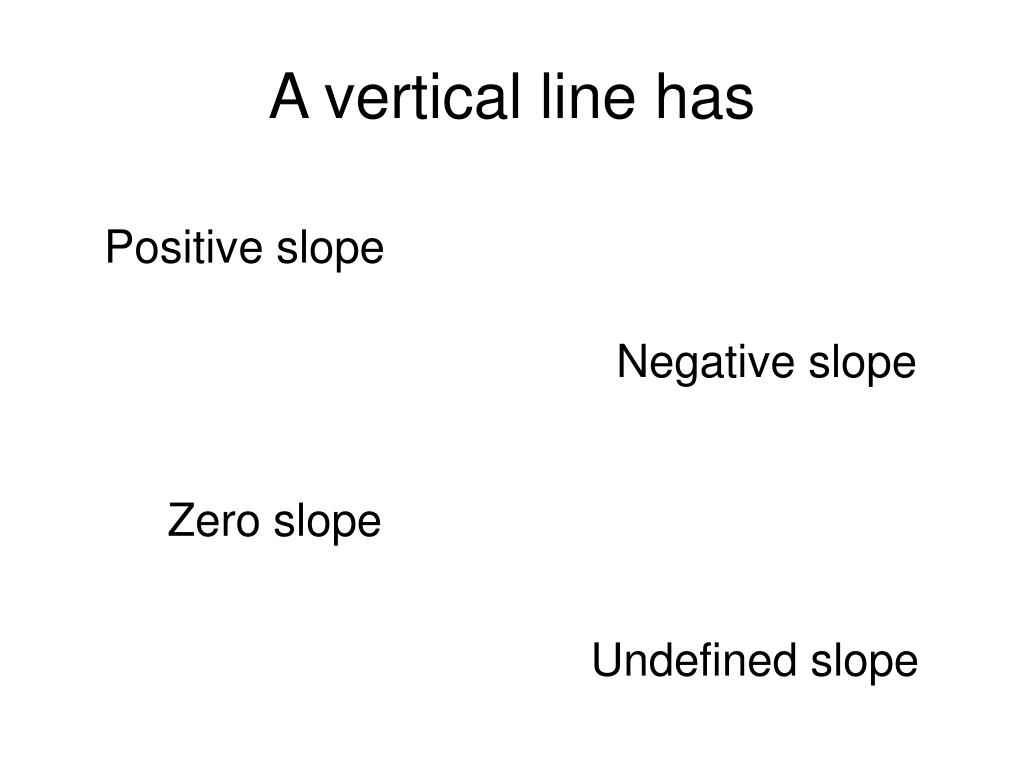 A vertical line has

Positive slope

Negative slope

Zero slope

Undefined slope